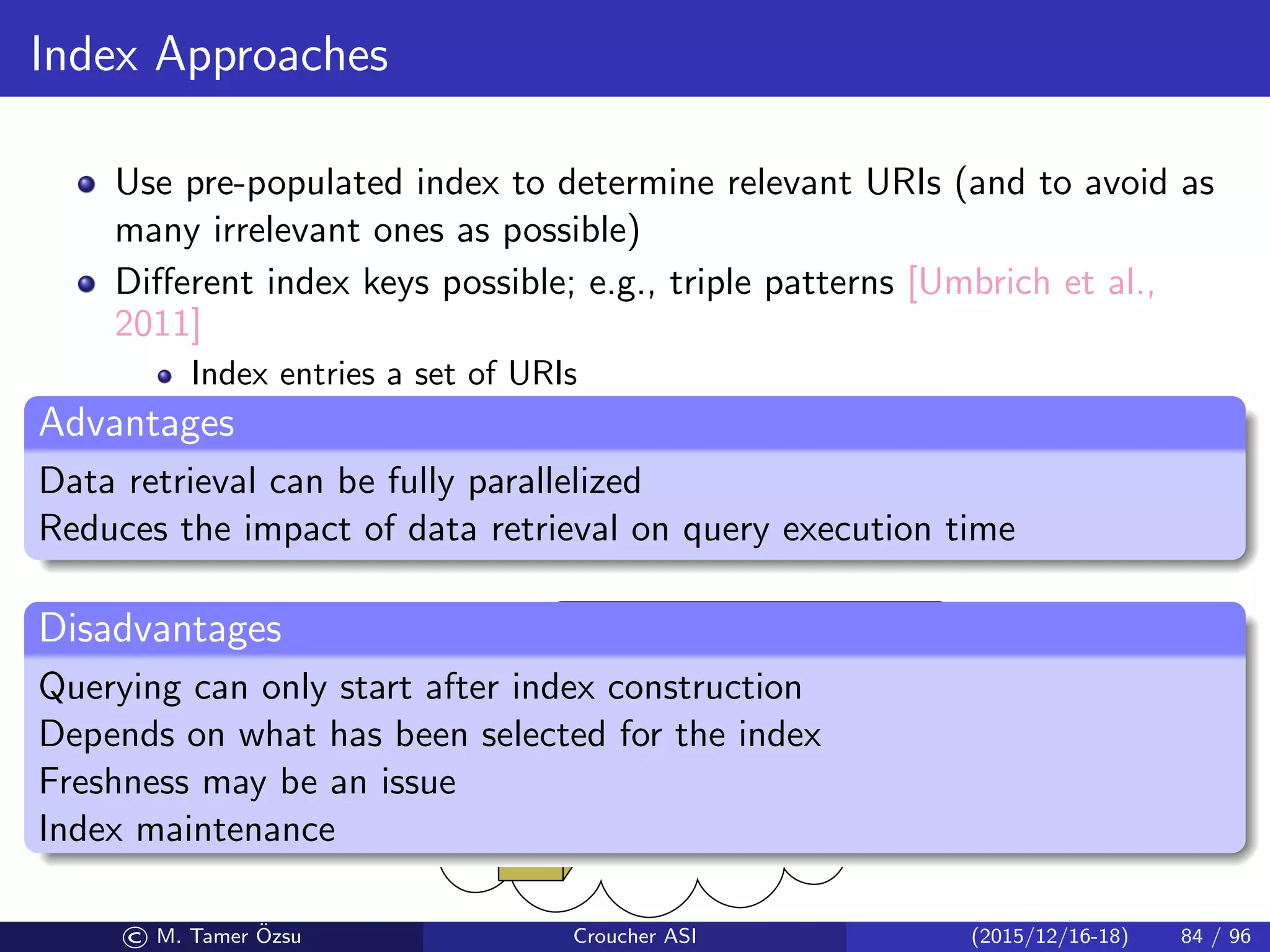 Index Approaches

- Use pre-populated index to determine relevant URIs (and to avoid as many irrelevant ones as possible)
- Different index keys possible; e.g., triple patterns [Umbrich et al., 2011]
  - Index entries a set of URIs

Advantages

Data retrieval can be fully parallelized

Reduces the impact of data retrieval on query execution time

Disadvantages

Querying can only start after index construction

Depends on what has been selected for the index

Freshness may be an issue

Index maintenance

© M. Tamer Özsu Croucher ASI (2015/12/16-18) 84 / 96